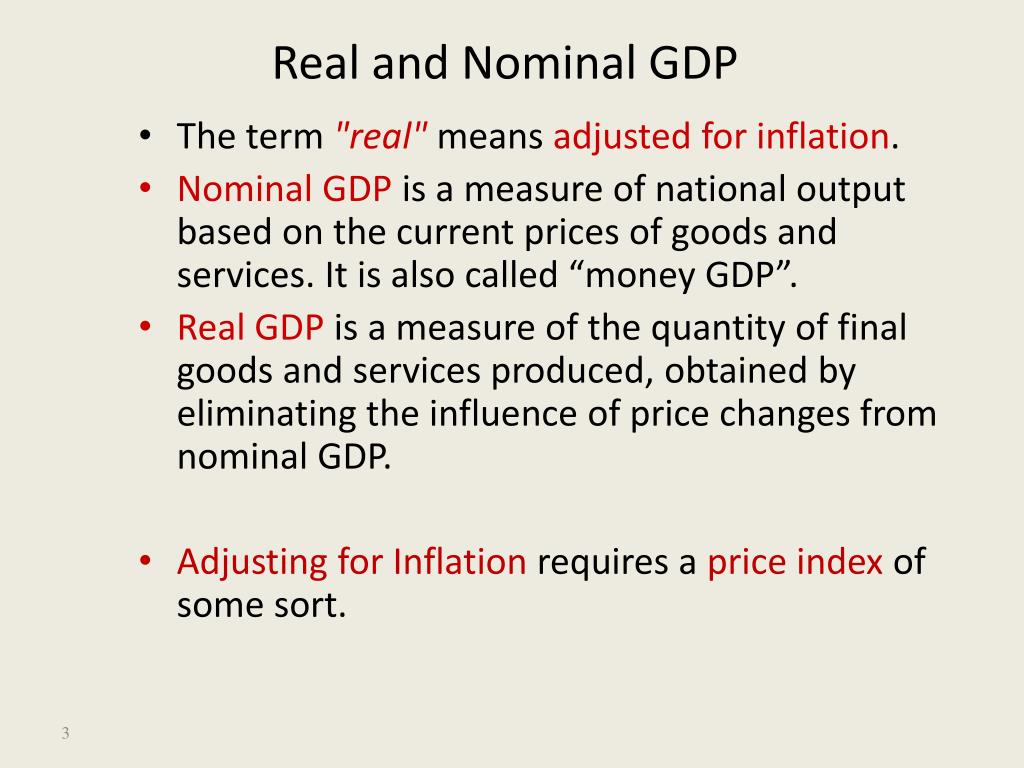 Real and Nominal GDP

• The term "real" means adjusted for inflation.
• Nominal GDP is a measure of national output based on the current prices of goods and services. It is also called “money GDP”.
• Real GDP is a measure of the quantity of final goods and services produced, obtained by eliminating the influence of price changes from nominal GDP.

• Adjusting for Inflation requires a price index of some sort.

3